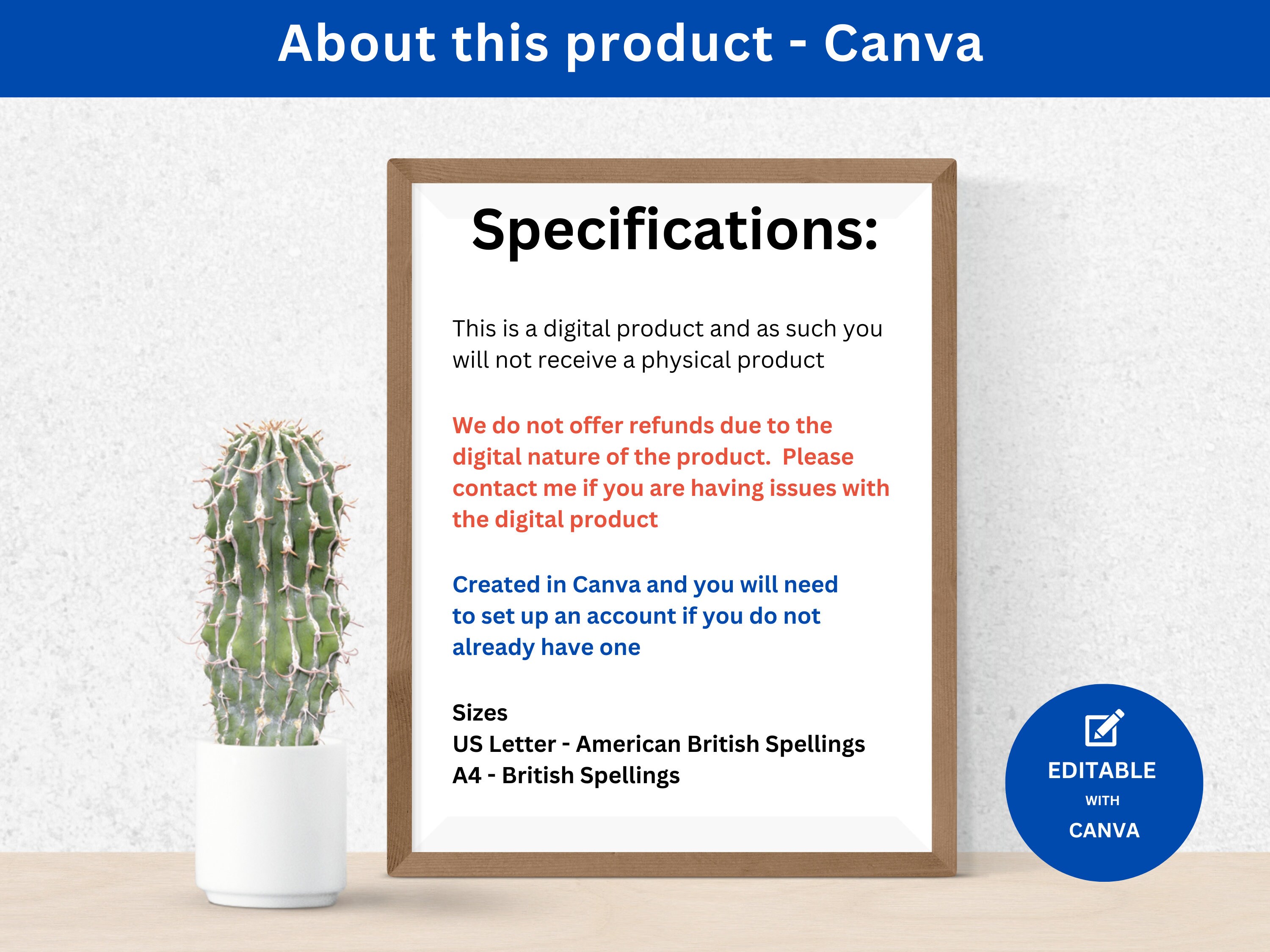 About this product - Canva

Specifications:

This is a digital product and as such you will not receive a physical product

We do not offer refunds due to the digital nature of the product. Please contact me if you are having issues with the digital product

Created in Canva and you will need to set up an account if you do not already have one

Sizes
US Letter - American British Spellings
A4 - British Spellings

EDITABLE
WITH
CANVA